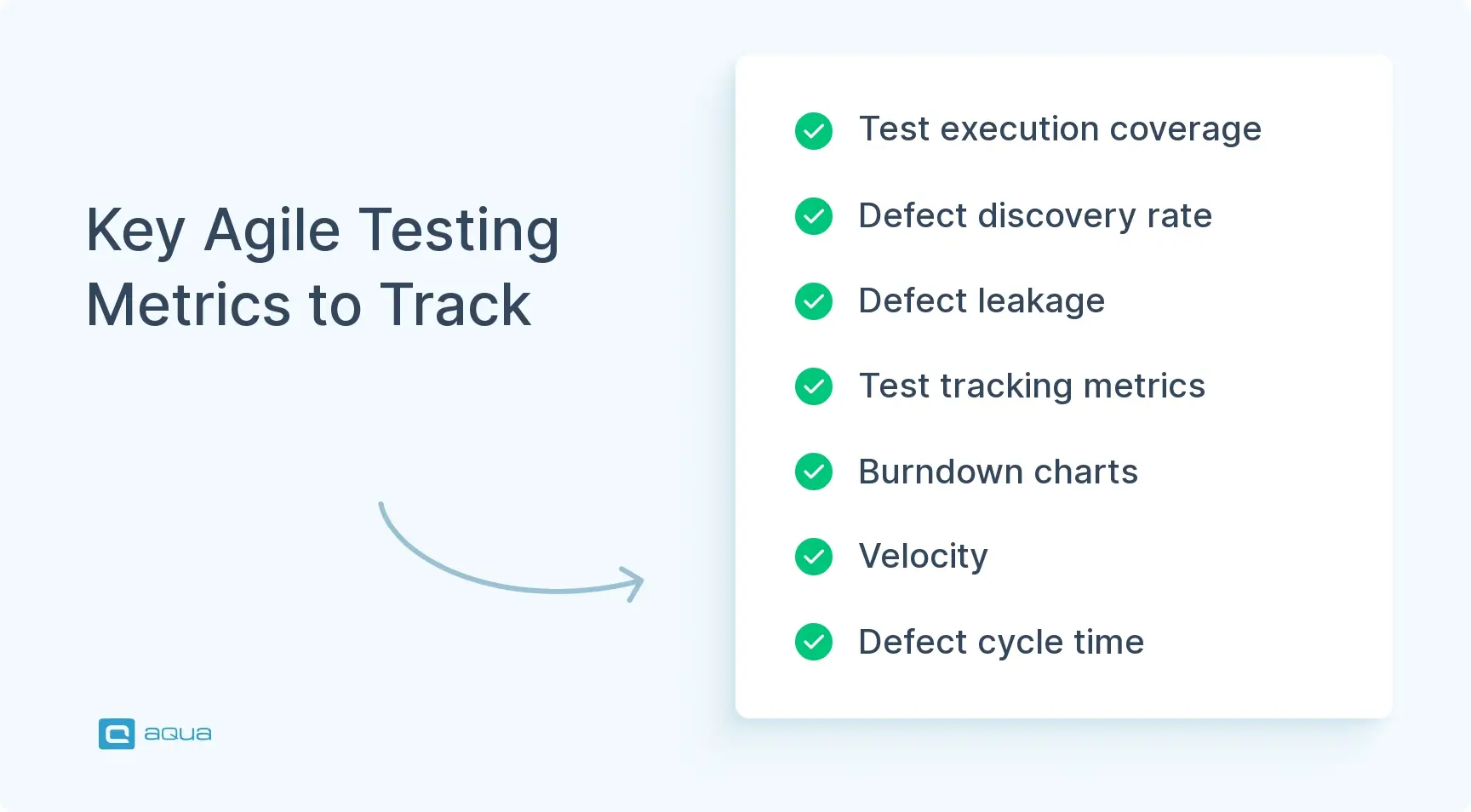 Key Agile Testing Metrics to Track

Test execution coverage

Defect discovery rate

Defect leakage

Test tracking metrics

Burndown charts

Velocity

Defect cycle time

aqua